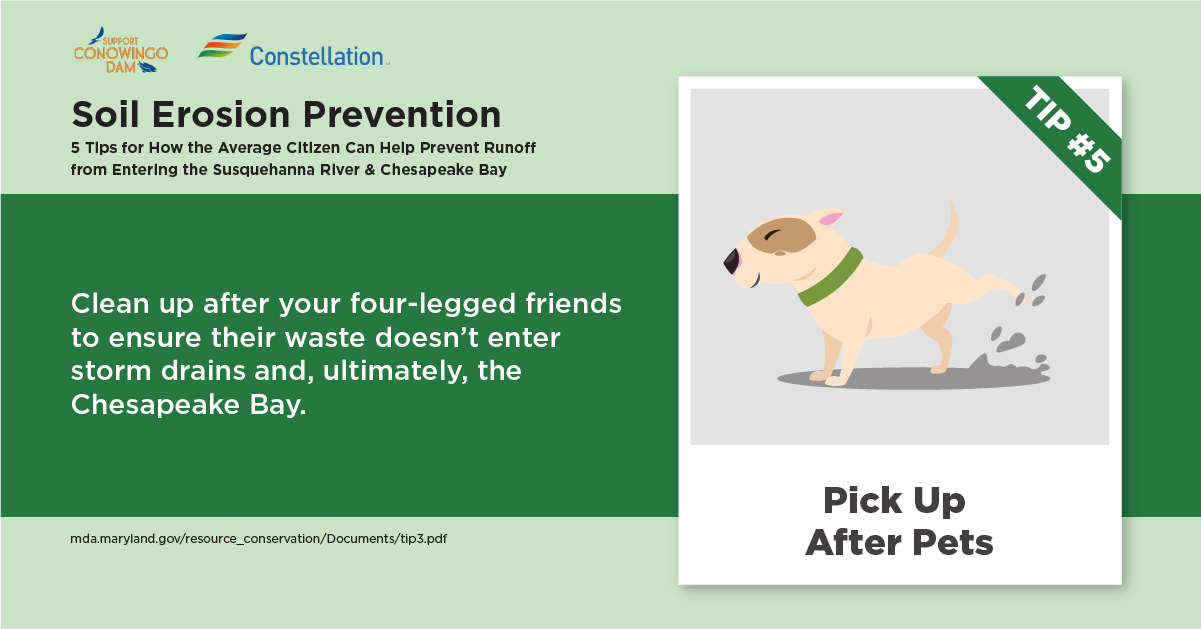 SUPPORT CONOWINGO DAM

Constellation.

Soil Erosion Prevention

5 Tips for How the Average Citizen Can Help Prevent Runoff from Entering the Susquehanna River & Chesapeake Bay

Clean up after your four-legged friends to ensure their waste doesn't enter storm drains and, ultimately, the Chesapeake Bay.

mda.maryland.gov/resource_conservation/Documents/tip3.pdf

TIP #5

Pick Up After Pets